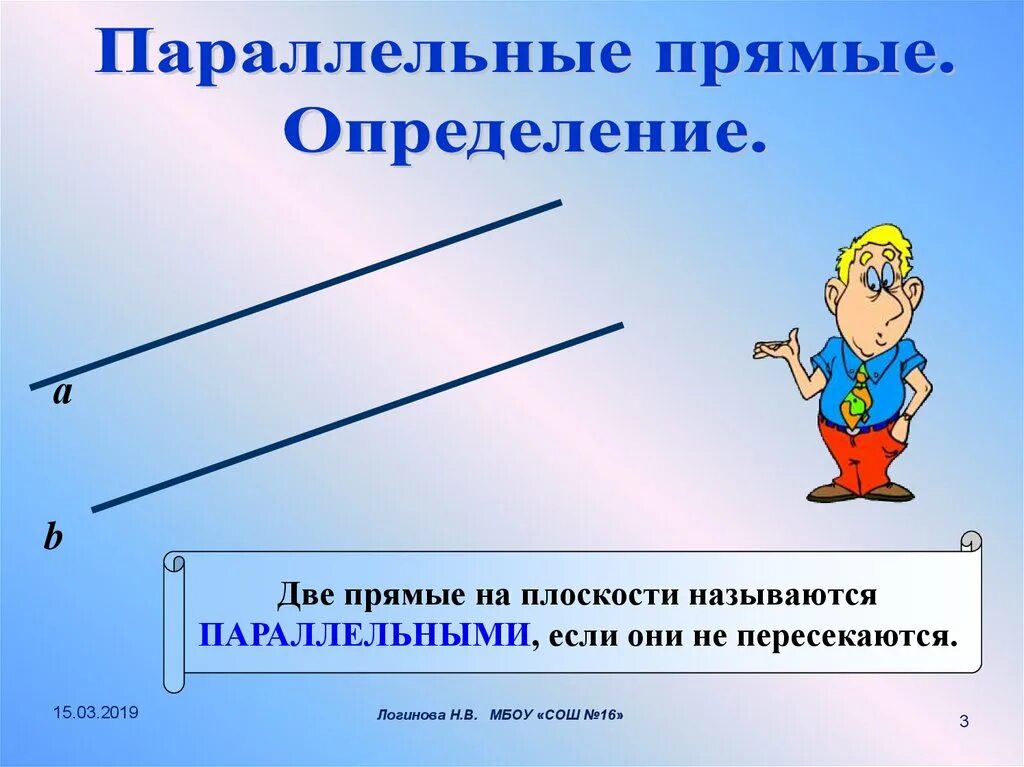 Параллельные прямые. Определение.

a

b

Две прямые на плоскости называются ПАРАЛЛЕЛЬНЫМИ, если они не пересекаются.

15.03.2019

Логинова Н.В. МБОУ «СОШ №16»

3